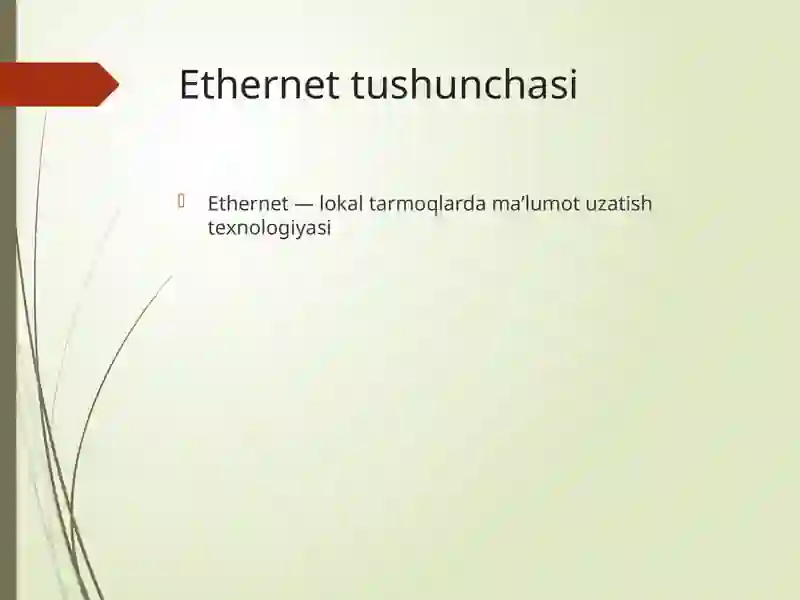 Ethernet tushunchasi

Ethernet — lokal tarmoqlarda ma’lumot uzatish texnologiyasi